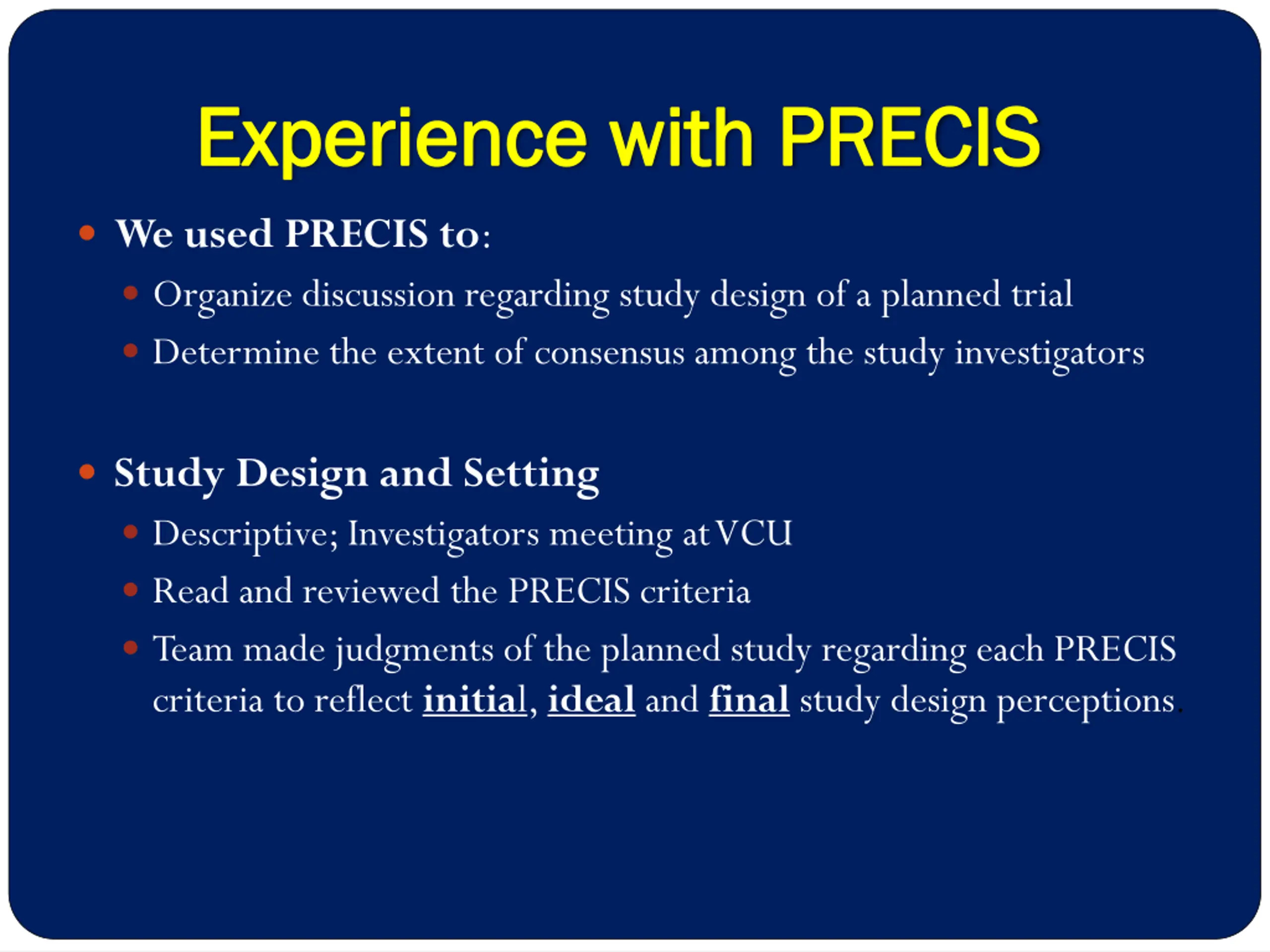 Experience with PRECIS

- We used PRECIS to:
  - Organize discussion regarding study design of a planned trial
  - Determine the extent of consensus among the study investigators

- Study Design and Setting
  - Descriptive; Investigators meeting at VCU
  - Read and reviewed the PRECIS criteria
  - Team made judgments of the planned study regarding each PRECIS criteria to reflect initial, ideal and final study design perceptions.